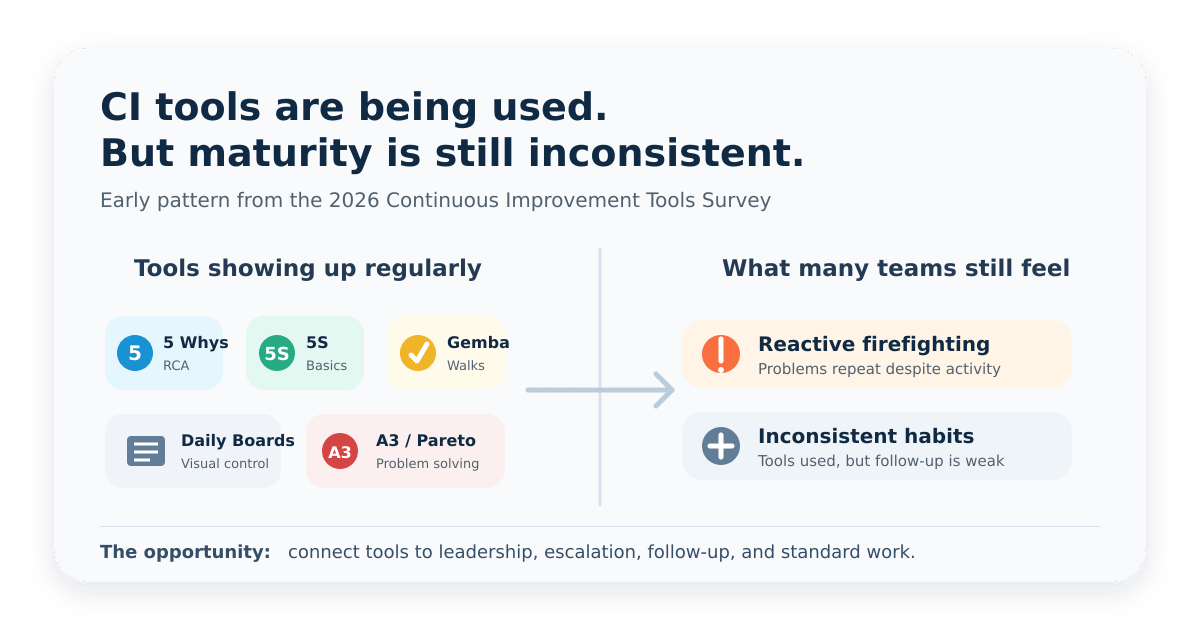 CI tools are being used.
But maturity is still inconsistent.

Early pattern from the 2026 Continuous Improvement Tools Survey

Tools showing up regularly

5 5 Whys RCA

5S 5S Basics

Gemba Walks

Daily Boards Visual control

A3 A3 / Pareto Problem solving

What many teams still feel

Reactive firefighting
Problems repeat despite activity

Inconsistent habits
Tools used, but follow-up is weak

The opportunity: connect tools to leadership, escalation, follow-up, and standard work.